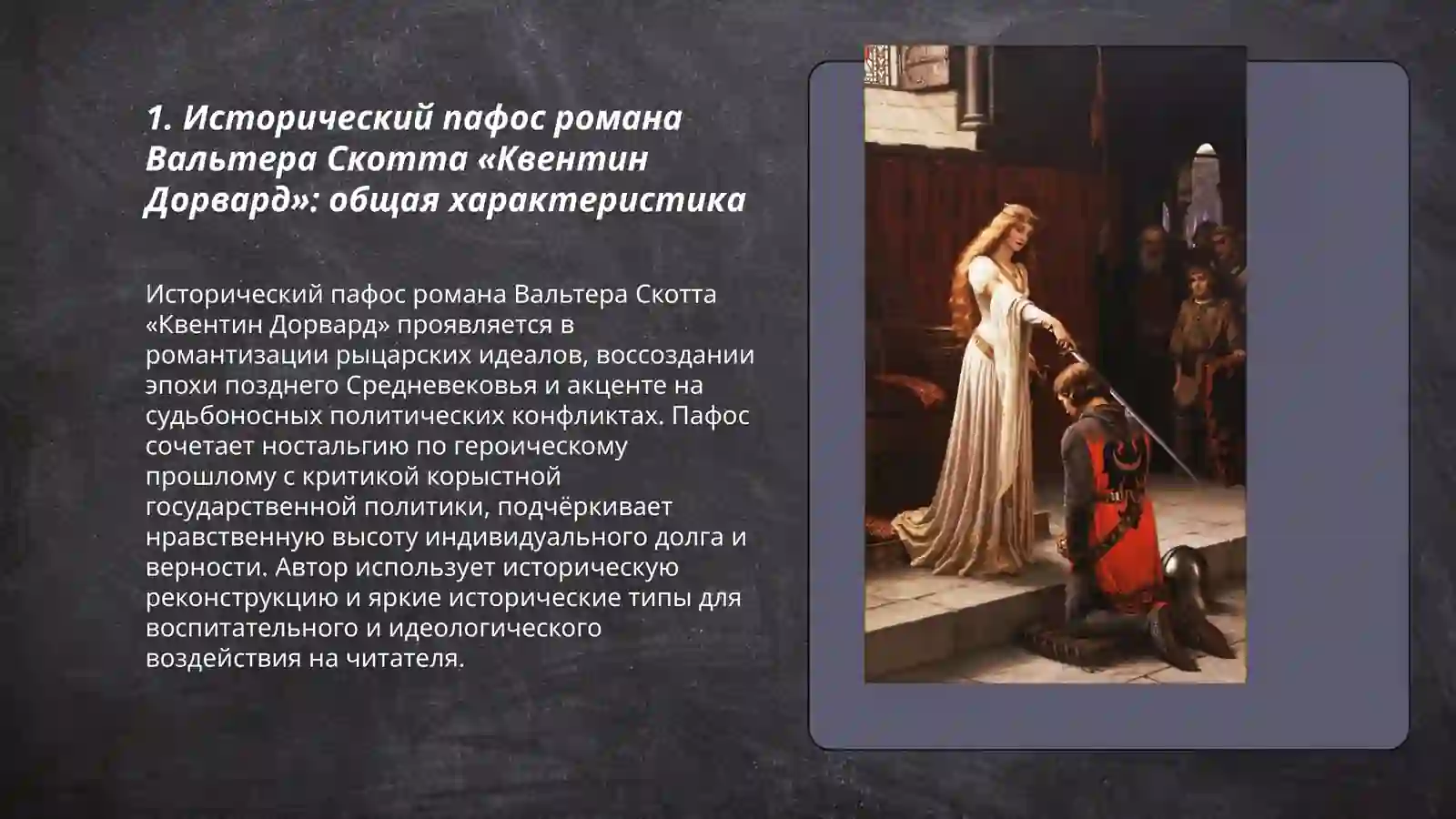 1. Исторический пафос романа Вальтера Скотта «Квентин Дорвард»: общая характеристика

Исторический пафос романа Вальтера Скотта «Квентин Дорвард» проявляется в романтизации рыцарских идеалов, воссоздании эпохи позднего Средневековья и акценте на судьбоносных политических конфликтах. Пафос сочетает ностальгию по героическому прошлому с критикой корыстной государственной политики, подчёркивает нравственную высоту индивидуального долга и верности. Автор использует историческую реконструкцию и яркие исторические типы для воспитательного и идеологического воздействия на читателя.